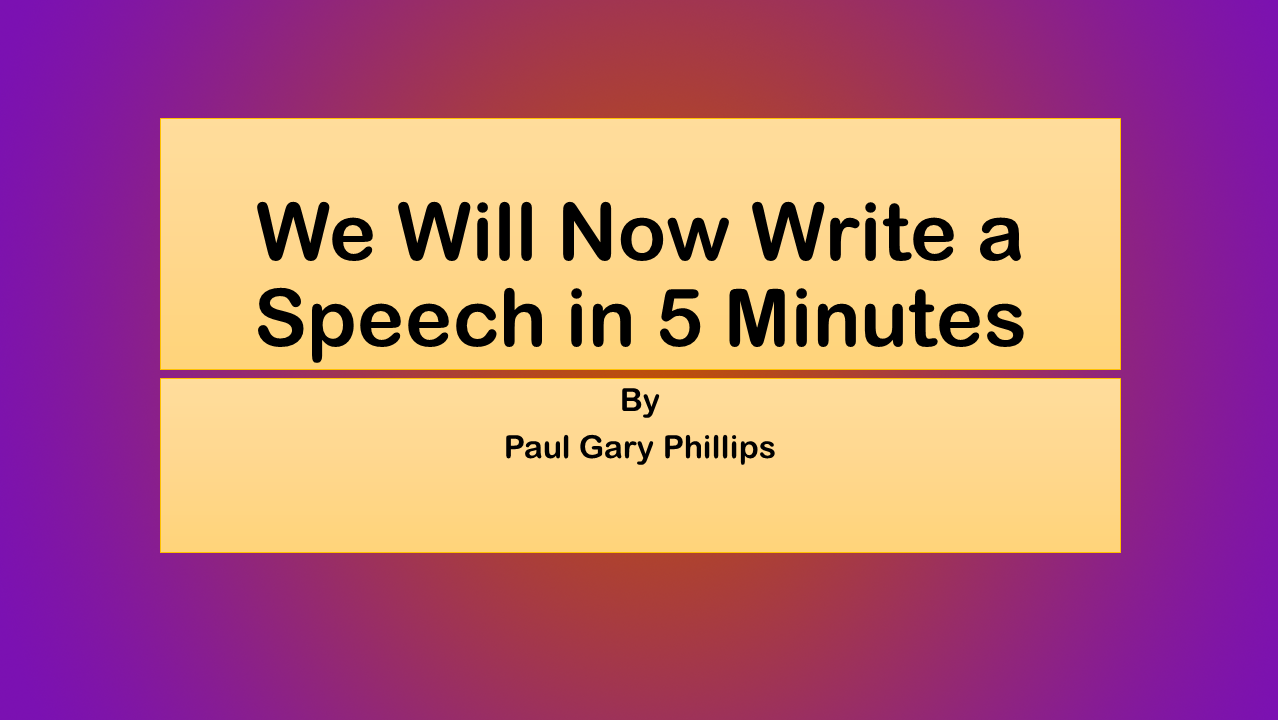 We Will Now Write a Speech in 5 Minutes

By

Paul Gary Phillips